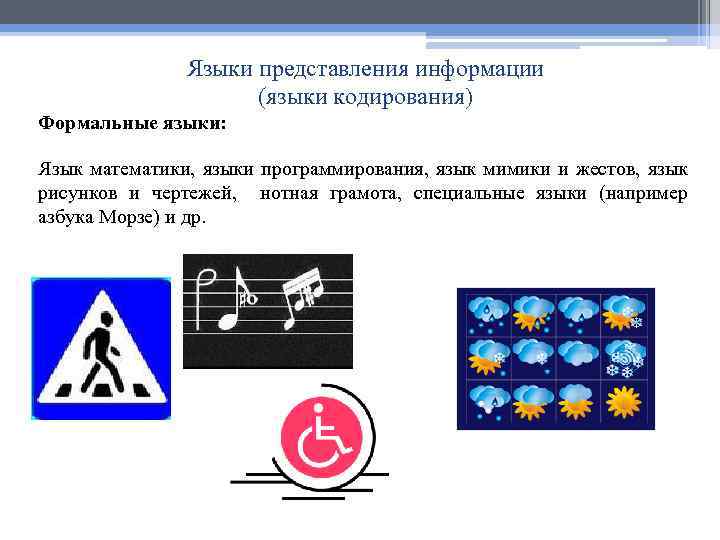 Языки представления информации
(языки кодирования)

Формальные языки:

Язык математики, языки программирования, язык мимики и жестов, язык рисунков и чертежей, нотная грамота, специальные языки (например азбука Морзе) и др.